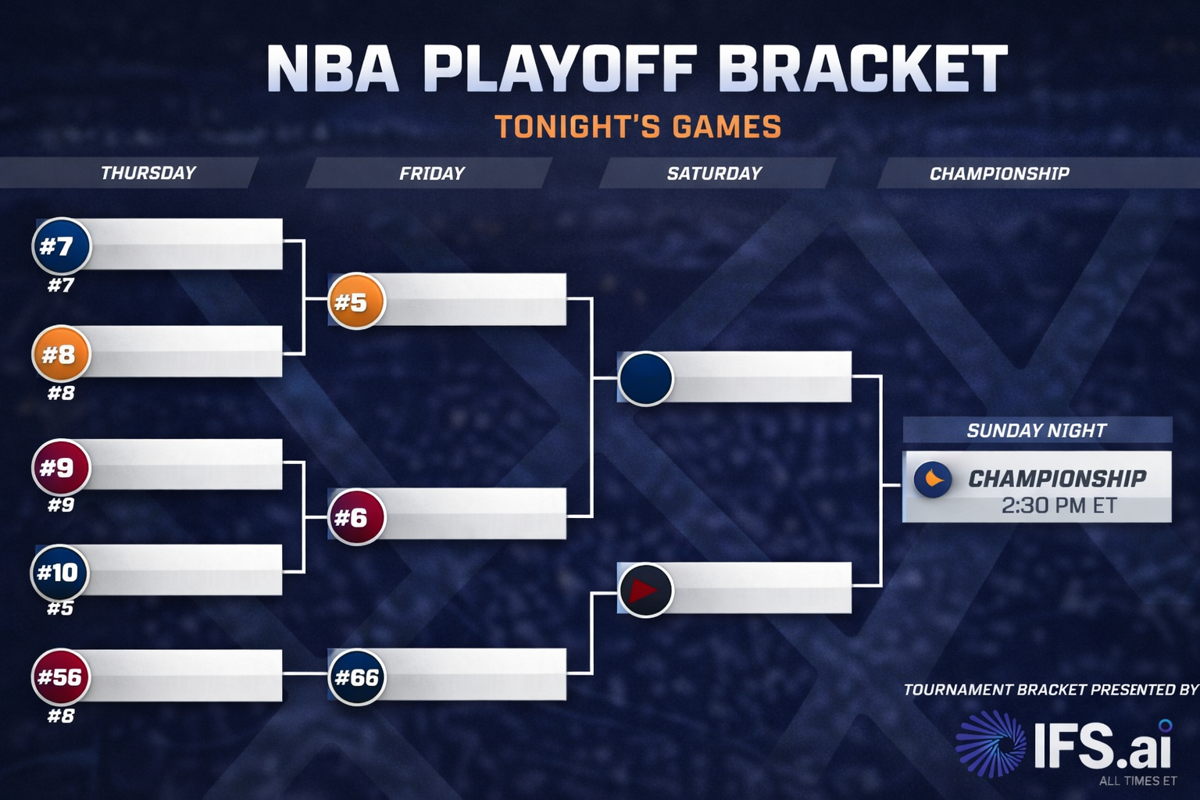 NBA PLAYOFF BRACKET

TONIGHT'S GAMES

THURSDAY

FRIDAY

SATURDAY

CHAMPIONSHIP

#7
#7

#8
#8

#9
#9

#10
#5

#56
#8

#5

#6

#66

SUNDAY NIGHT

CHAMPIONSHIP
2:30 PM ET

TOURNAMENT BRACKET PRESENTED BY

IFS.ai

ALL TIMES ET